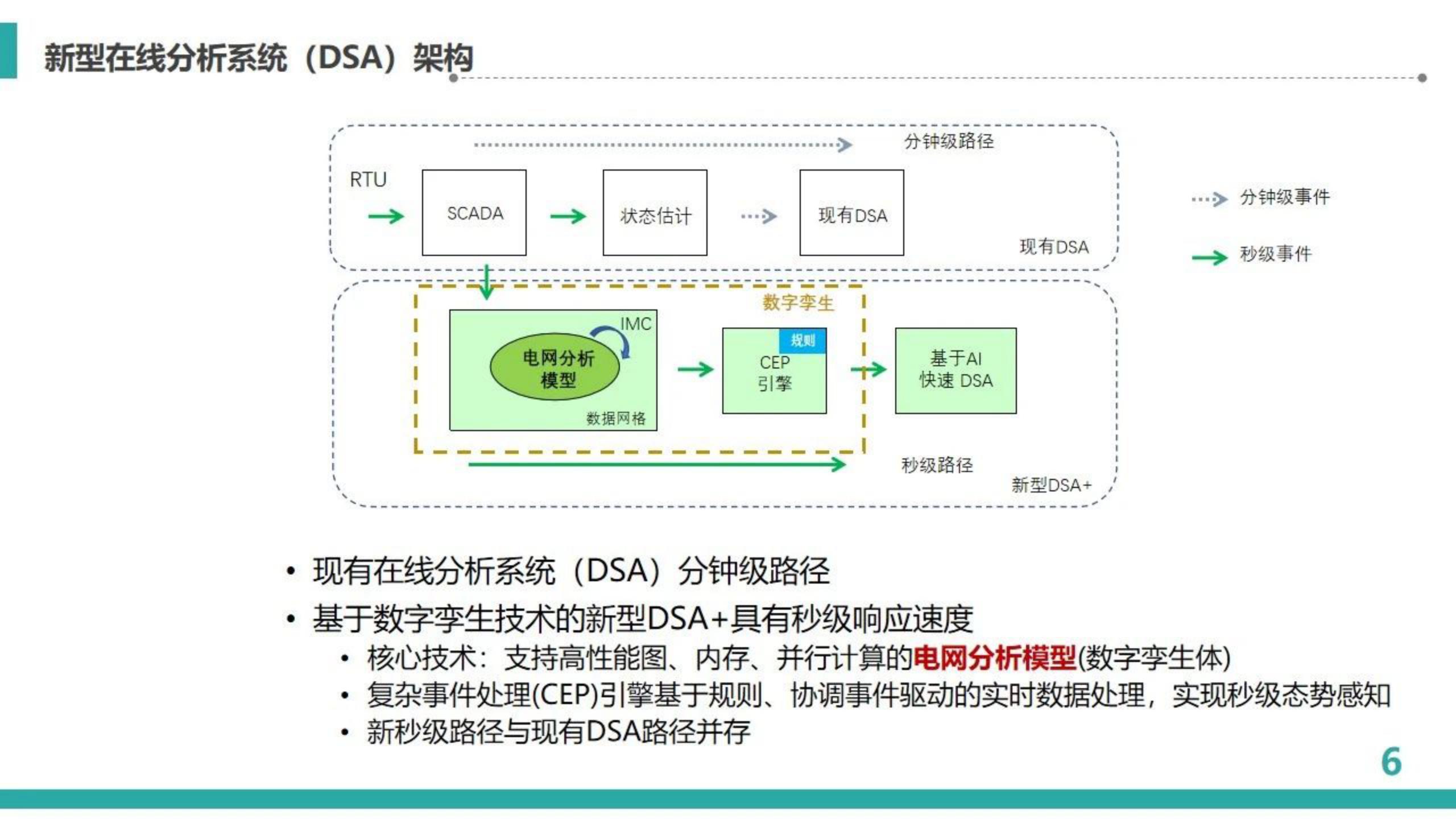 新型在线分析系统（DSA）架构

分钟级路径

RTU

SCADA

状态估计

现有DSA

现有DSA

分钟级事件

秒级事件

数字孪生

IMC

电网分析模型

数据网格

规则

CEP 引擎

基于AI 快速 DSA

秒级路径

新型DSA+

• 现有在线分析系统（DSA）分钟级路径
• 基于数字孪生技术的新型DSA+具有秒级响应速度
  • 核心技术：支持高性能图、内存、并行计算的电网分析模型(数字孪生体)
  • 复杂事件处理(CEP)引擎基于规则、协调事件驱动的实时数据处理，实现秒级态势感知
  • 新秒级路径与现有DSA路径并存

6